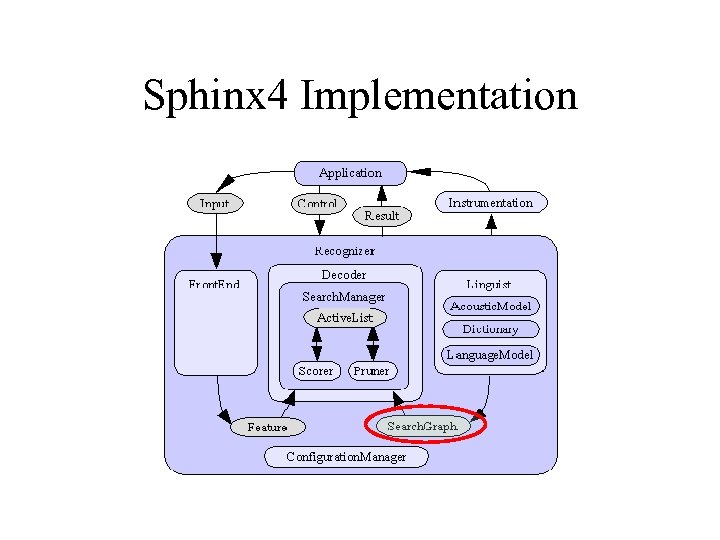 Sphinx4 Implementation

Application

Input

Control

Result

Instrumentation

Recognizer

FrontEnd

Decoder

SearchManager

ActiveList

Scorer

Pruner

Linguist

AcousticModel

Dictionary

LanguageModel

Feature

SearchGraph

ConfigurationManager